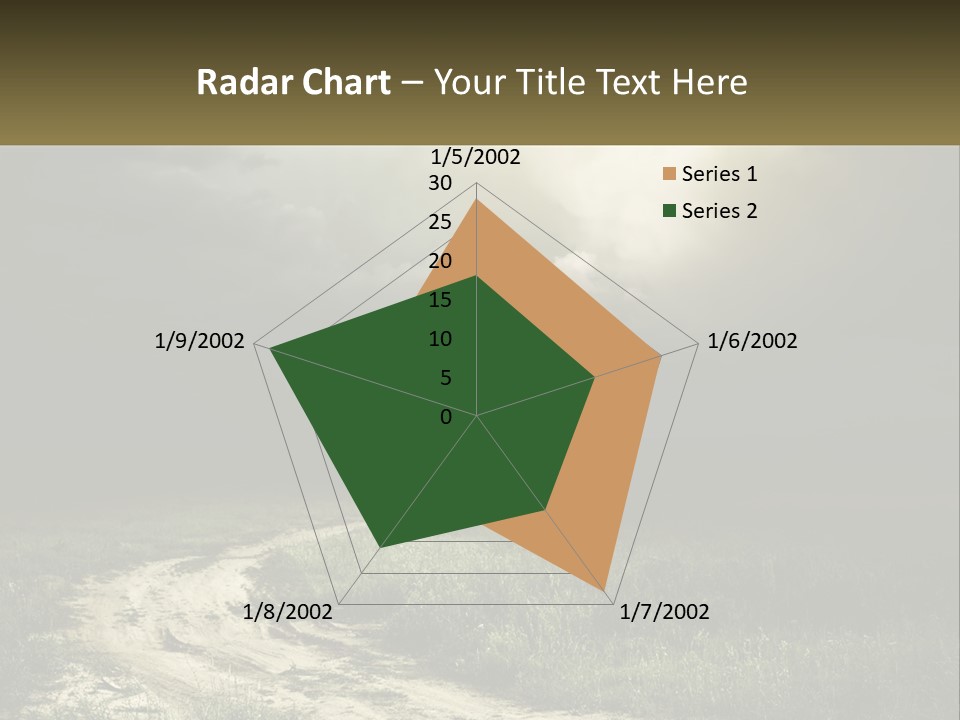 Radar Chart – Your Title Text Here

1/5/2002
30
25
20
15
10
5
0
1/6/2002
1/7/2002
1/8/2002
1/9/2002

Series 1
Series 2